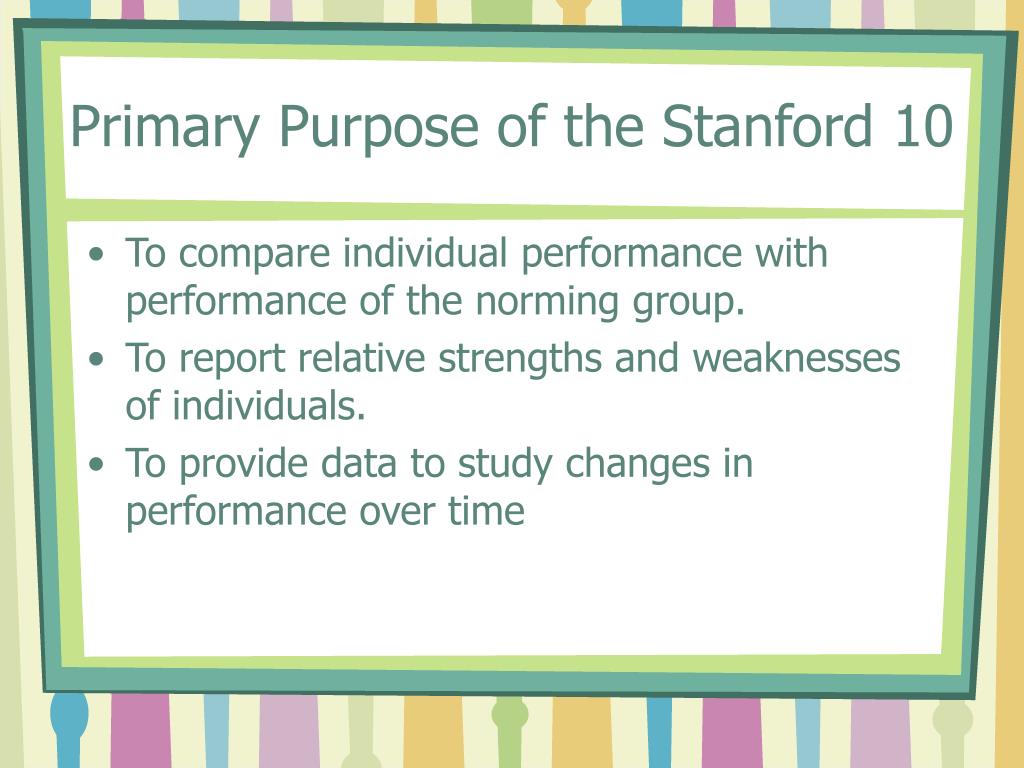 Primary Purpose of the Stanford 10

• To compare individual performance with performance of the norming group.
• To report relative strengths and weaknesses of individuals.
• To provide data to study changes in performance over time